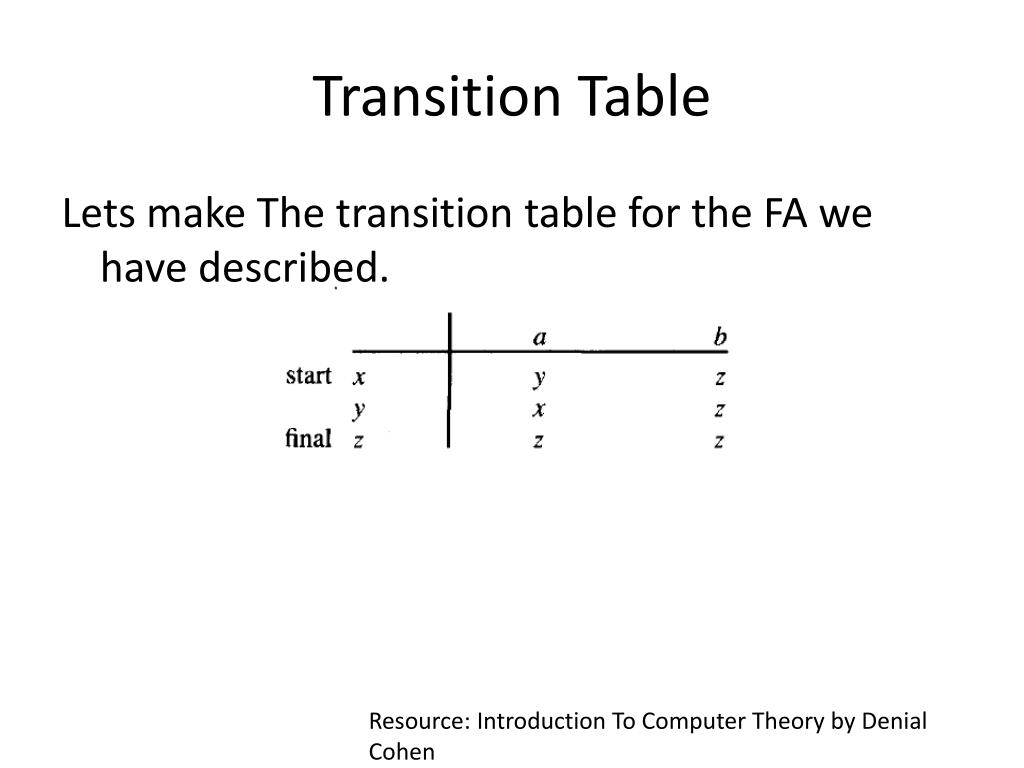 Transition Table

Lets make The transition table for the FA we have described.

| | | a | b |
|---|---|---|---|
| start | x | y | z |
| | y | x | z |
| final | z | z | z |

Resource: Introduction To Computer Theory by Denial Cohen